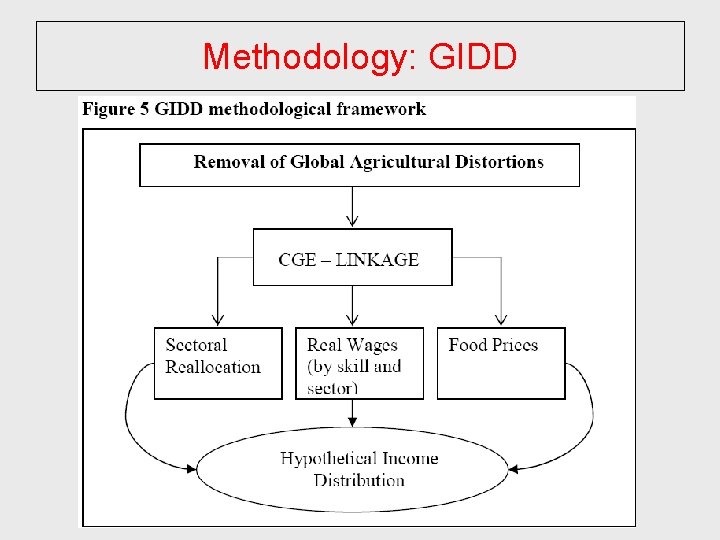 Methodology: GIDD

Figure 5 GIDD methodological framework

Removal of Global Agricultural Distortions

CGE – LINKAGE

Sectoral Reallocation

Real Wages (by skill and sector)

Food Prices

Hypothetical Income Distribution